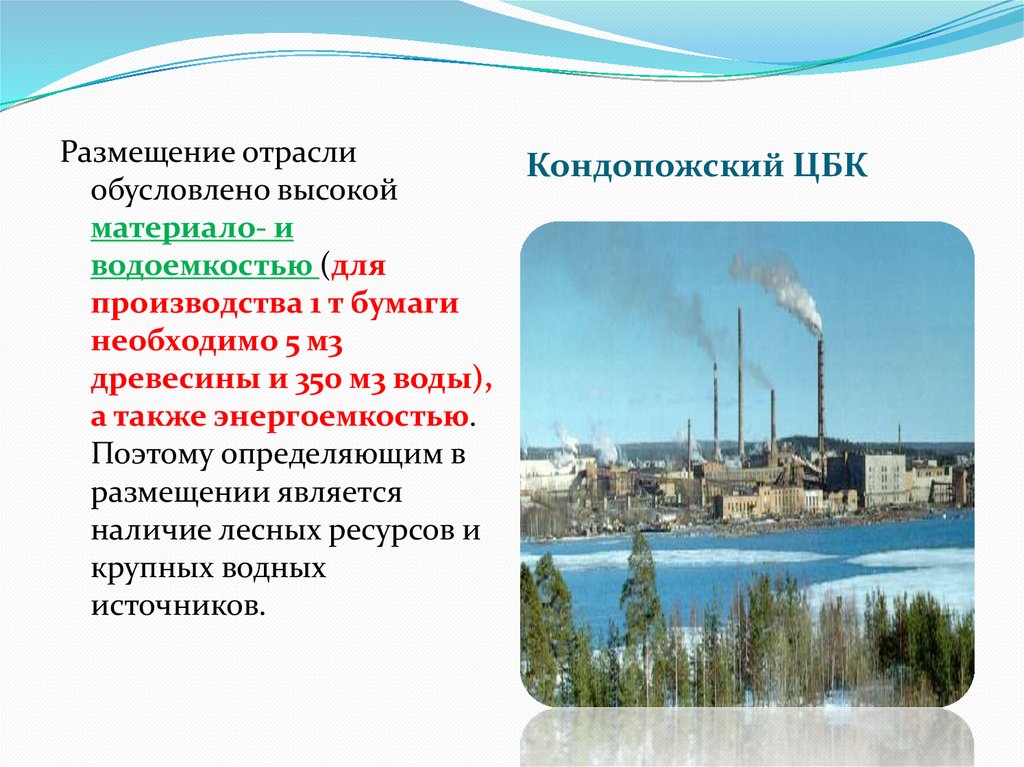 Размещение отрасли обусловлено высокой материало- и водоемкостью (для производства 1 т бумаги необходимо 5 м3 древесины и 350 м3 воды), а также энергоемкостью. Поэтому определяющим в размещении является наличие лесных ресурсов и крупных водных источников.

Кондопожский ЦБК